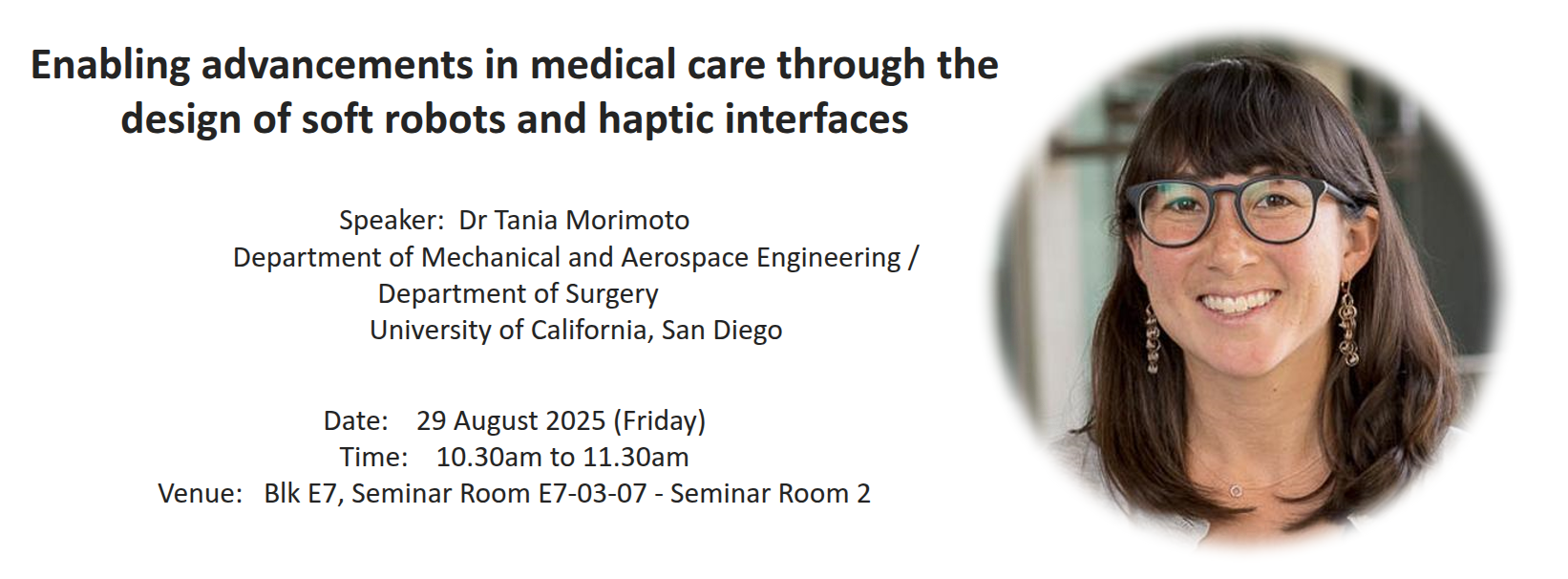 Enabling advancements in medical care through the design of soft robots and haptic interfaces

Speaker: Dr Tania Morimoto
Department of Mechanical and Aerospace Engineering /
Department of Surgery
University of California, San Diego

Date: 29 August 2025 (Friday)
Time: 10.30am to 11.30am
Venue: Blk E7, Seminar Room E7-03-07 - Seminar Room 2